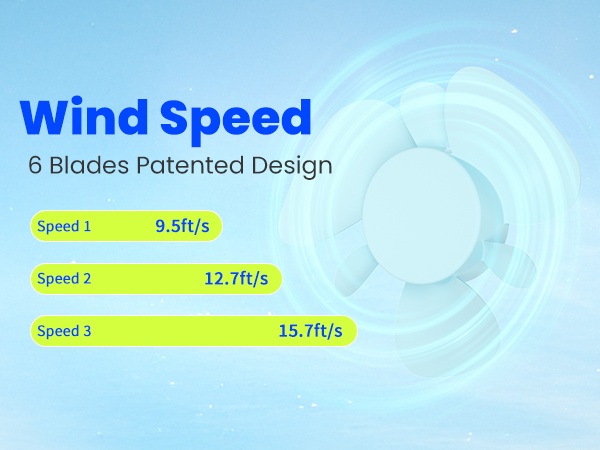 Wind Speed
6 Blades Patented Design

Speed 1 9.5ft/s

Speed 2 12.7ft/s

Speed 3 15.7ft/s